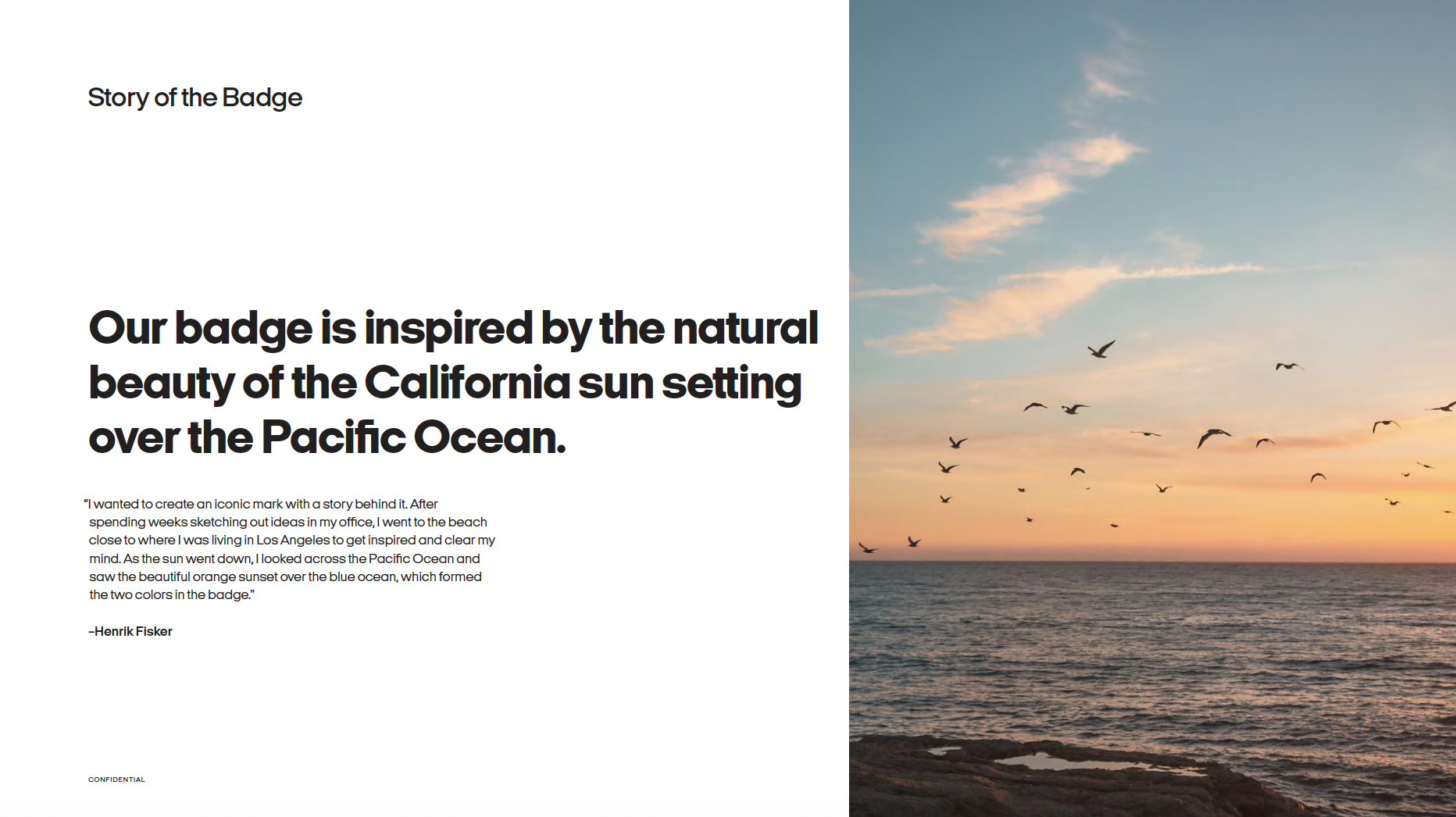 Story of the Badge

Our badge is inspired by the natural beauty of the California sun setting over the Pacific Ocean.

"I wanted to create an iconic mark with a story behind it. After spending weeks sketching out ideas in my office, I went to the beach close to where I was living in Los Angeles to get inspired and clear my mind. As the sun went down, I looked across the Pacific Ocean and saw the beautiful orange sunset over the blue ocean, which formed the two colors in the badge."

–Henrik Fisker

CONFIDENTIAL